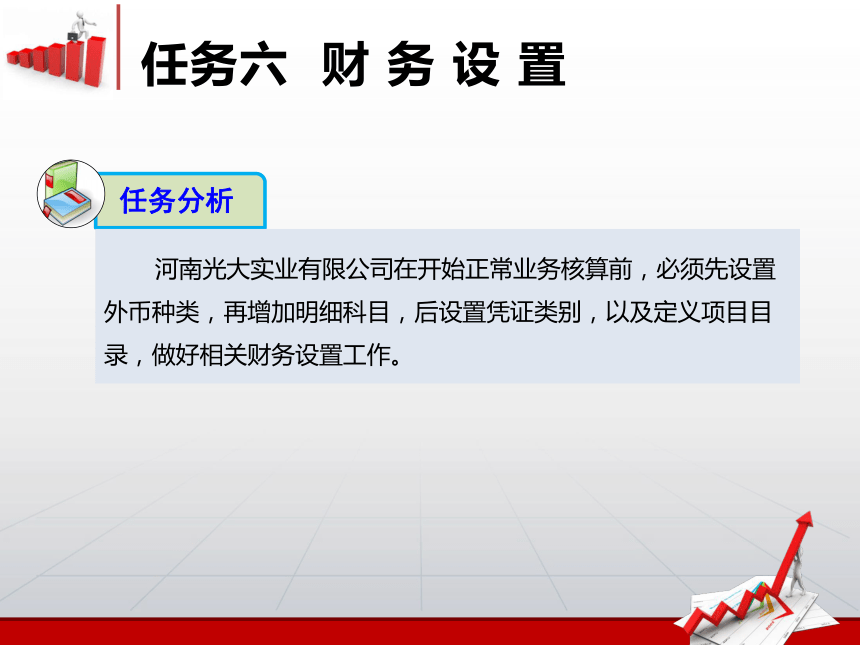 任务六 财 务 设 置

任务分析

河南光大实业有限公司在开始正常业务核算前，必须先设置外币种类，再增加明细科目，后设置凭证类别，以及定义项目目录，做好相关财务设置工作。